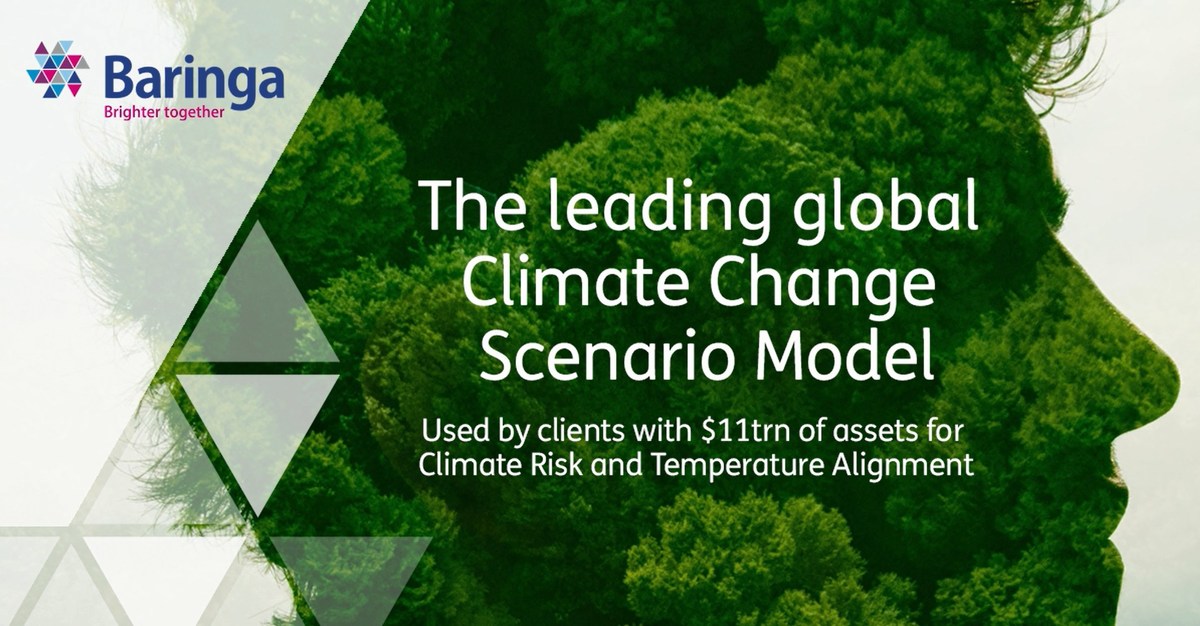 Baringa
Brighter together

The leading global Climate Change Scenario Model

Used by clients with \$11trn of assets for Climate Risk and Temperature Alignment